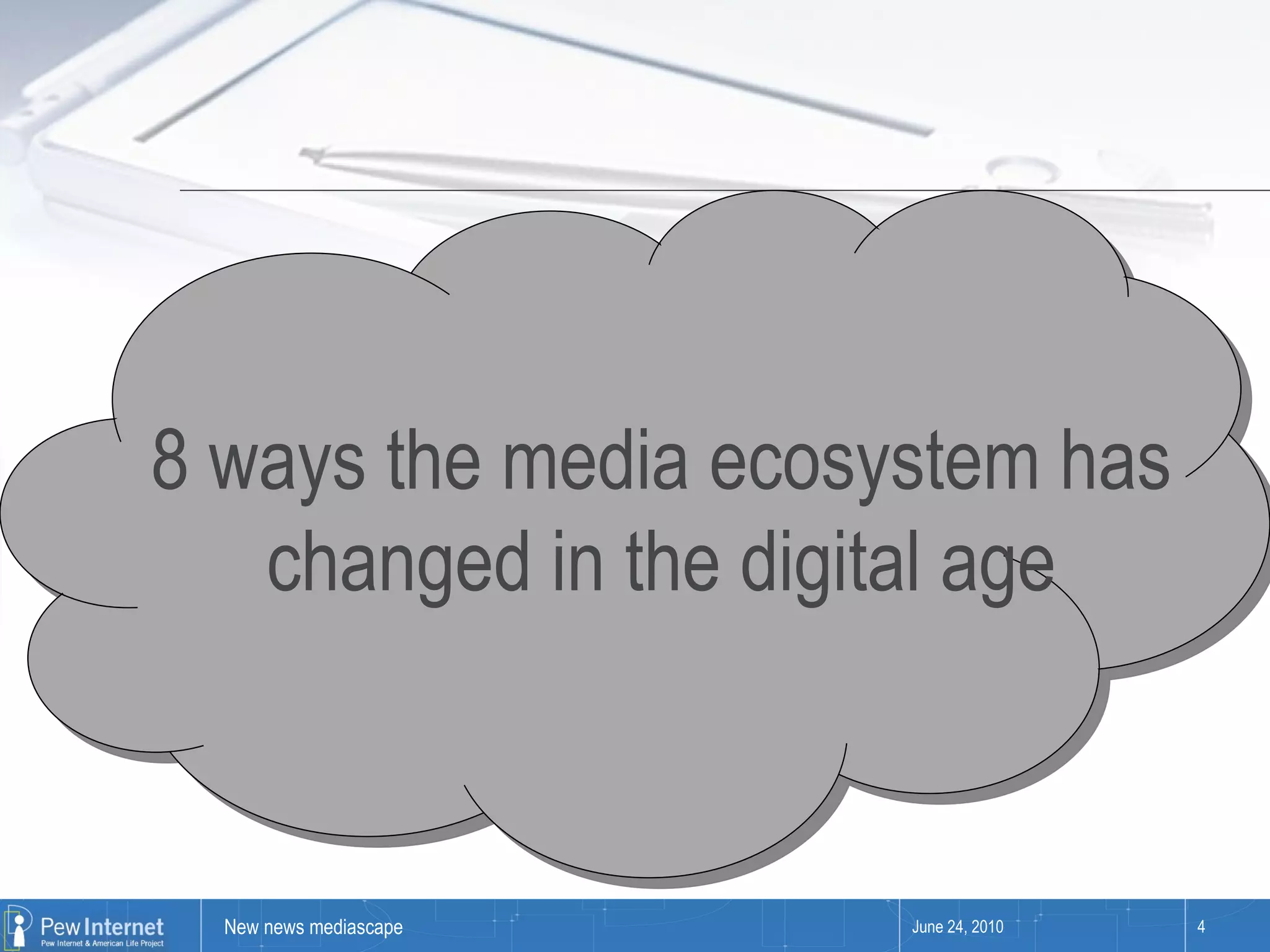 8 ways the media ecosystem has changed in the digital age

Pew Internet
Pew Internet & American Life Project

New news mediascape

June 24, 2010

4